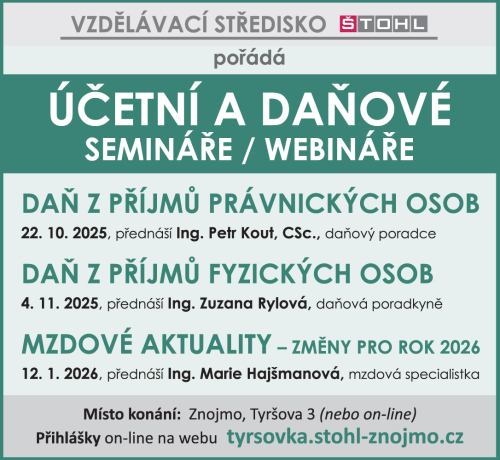 VZDĚLÁVACÍ STŘEDISKO ŠTOHL

pořádá

ÚČETNÍ A DAŇOVÉ
SEMINÁŘE / WEBINÁŘE

DAŇ Z PŘÍJMŮ PRÁVNICKÝCH OSOB
22. 10. 2025, přednáší Ing. Petr Kout, CSc., daňový poradce

DAŇ Z PŘÍJMŮ FYZICKÝCH OSOB
4. 11. 2025, přednáší Ing. Zuzana Rylová, daňová poradkyně

MZDOVÉ AKTUALITY – ZMĚNY PRO ROK 2026
12. 1. 2026, přednáší Ing. Marie Hajšmanová, mzdová specialistka

Místo konání: Znojmo, Tyršova 3 (nebo on-line)
Přihlášky on-line na webu tyrsovka.stohl-znojmo.cz